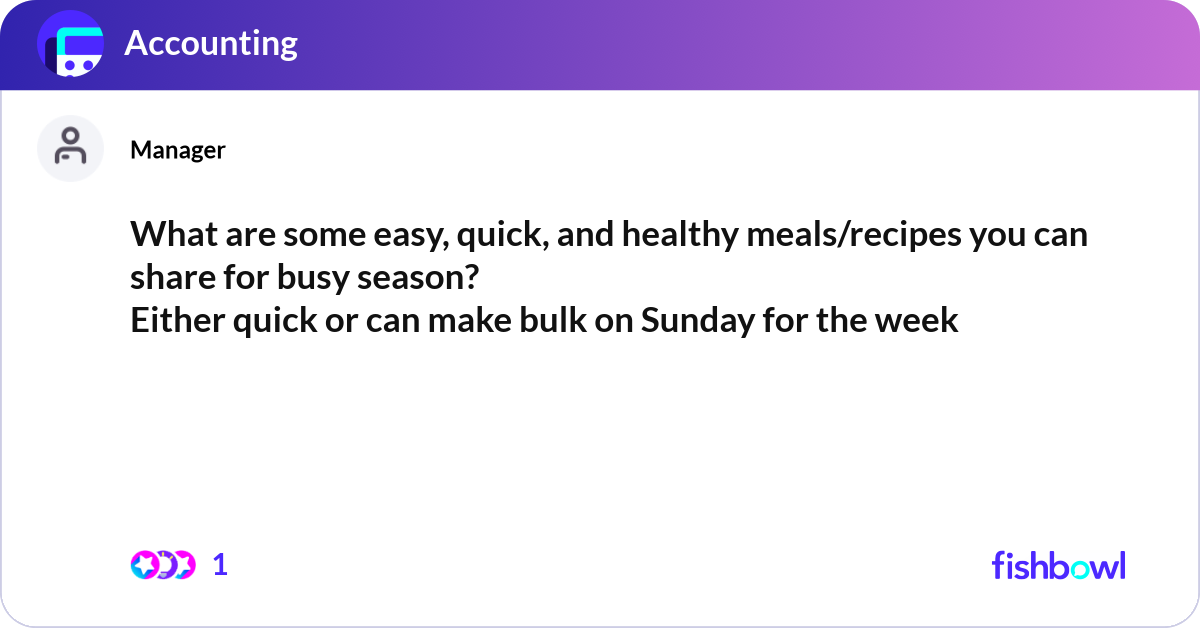 Accounting

Manager

What are some easy, quick, and healthy meals/recipes you can share for busy season?
Either quick or can make bulk on Sunday for the week

1

fishbowl